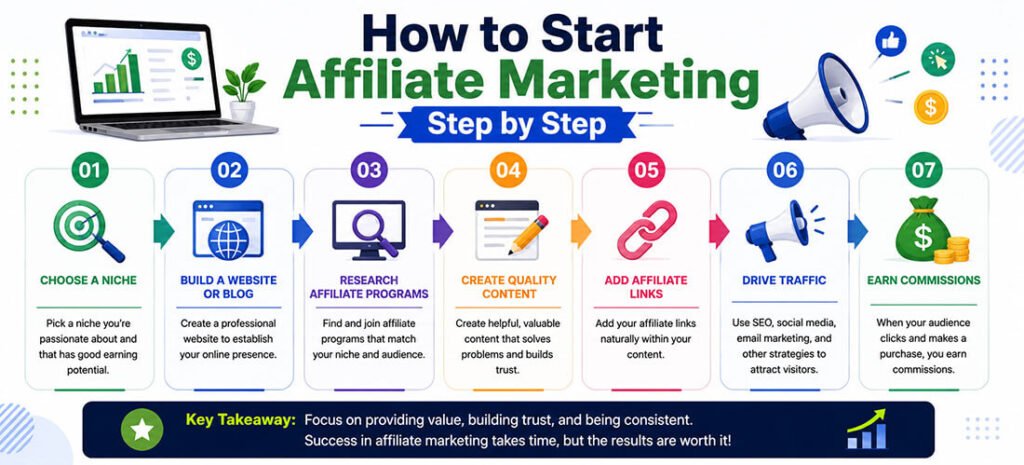 How to Start Affiliate Marketing

Step by Step

01
CHOOSE A NICHE
Pick a niche you're passionate about and that has good earning potential.

02
BUILD A WEBSITE OR BLOG
Create a professional website to establish your online presence.

03
RESEARCH AFFILIATE PROGRAMS
Find and join affiliate programs that match your niche and audience.

04
CREATE QUALITY CONTENT
Create helpful, valuable content that solves problems and builds trust.

05
ADD AFFILIATE LINKS
Add your affiliate links naturally within your content.

06
DRIVE TRAFFIC
Use SEO, social media, email marketing, and other strategies to attract visitors.

07
EARN COMMISSIONS
When your audience clicks and makes a purchase, you earn commissions.

Key Takeaway: Focus on providing value, building trust, and being consistent. Success in affiliate marketing takes time, but the results are worth it!